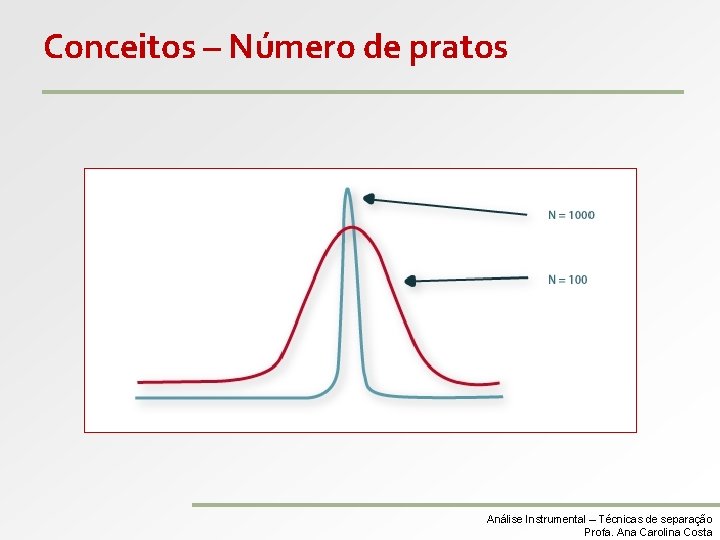 Conceitos – Número de pratos

N = 1000

N = 100

Análise Instrumental – Técnicas de separação
Profa. Ana Carolina Costa